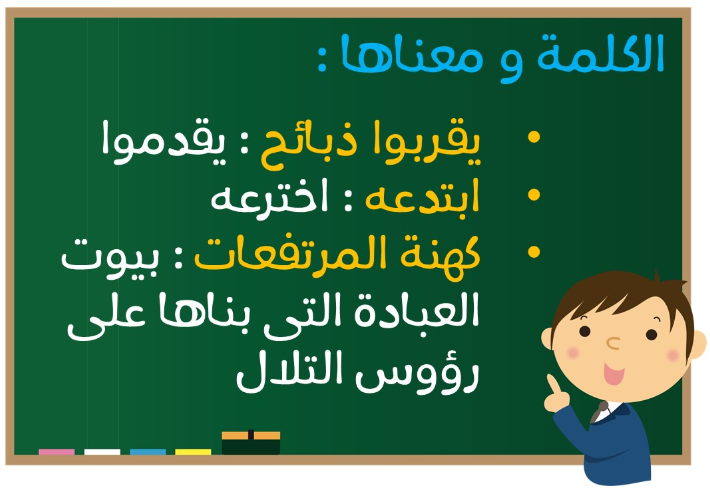 الكلمة و معناها :

• يقربوا ذبائح : يقدموا
• ابتدعه : اخترعه
• كهنة المرتفعات : بيوت العبادة التى بناها على رؤوس التلال